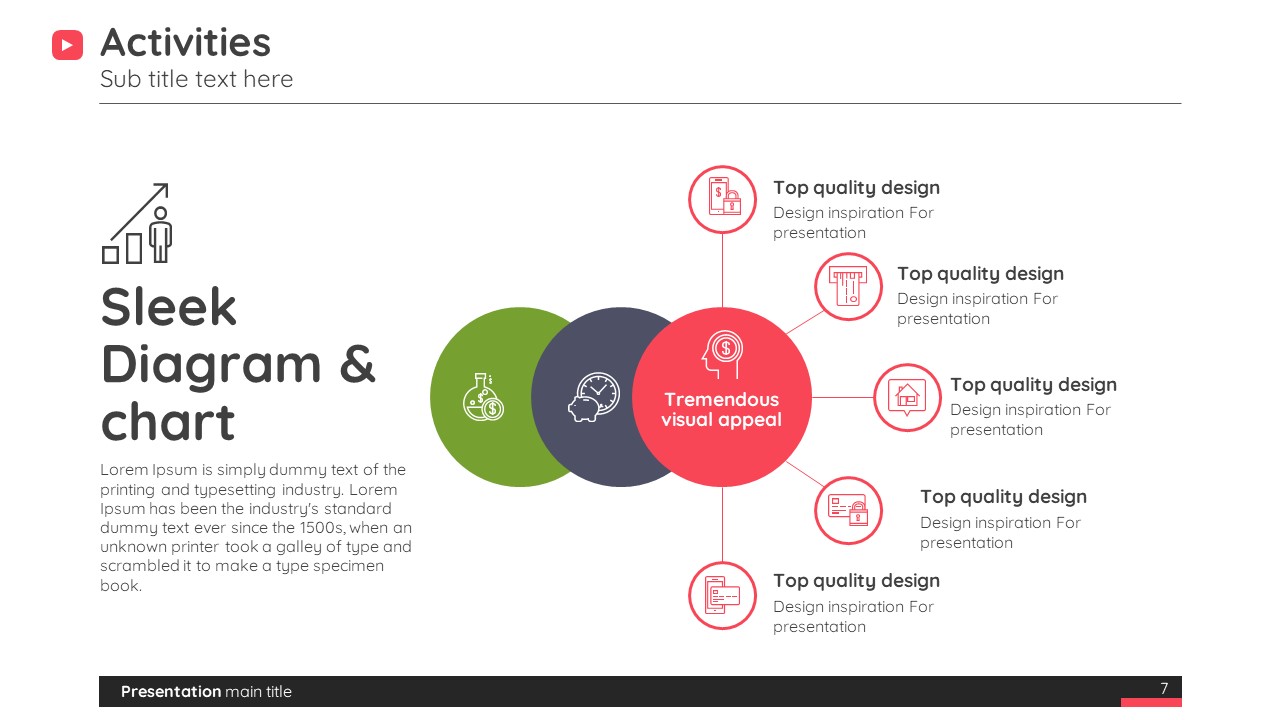 Activities
Sub title text here

Sleek Diagram & chart

Lorem Ipsum is simply dummy text of the printing and typesetting industry. Lorem Ipsum has been the industry's standard dummy text ever since the 1500s, when an unknown printer took a galley of type and scrambled it to make a type specimen book.

Tremendous visual appeal

Top quality design
Design inspiration For presentation

Top quality design
Design inspiration For presentation

Top quality design
Design inspiration For presentation

Top quality design
Design inspiration For presentation

Top quality design
Design inspiration For presentation

Presentation main title
7